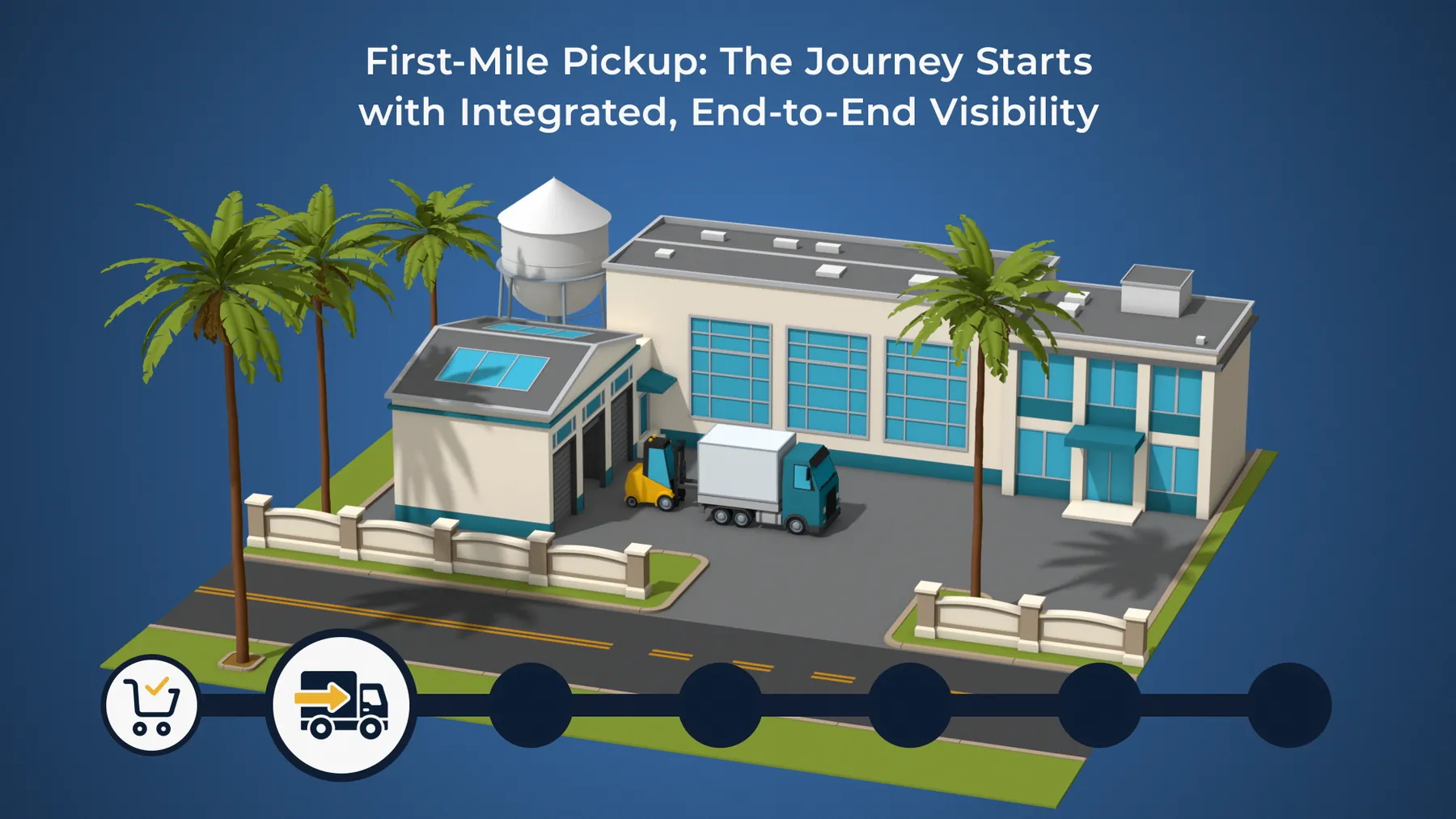 First-Mile Pickup: The Journey Starts with Integrated, End-to-End Visibility